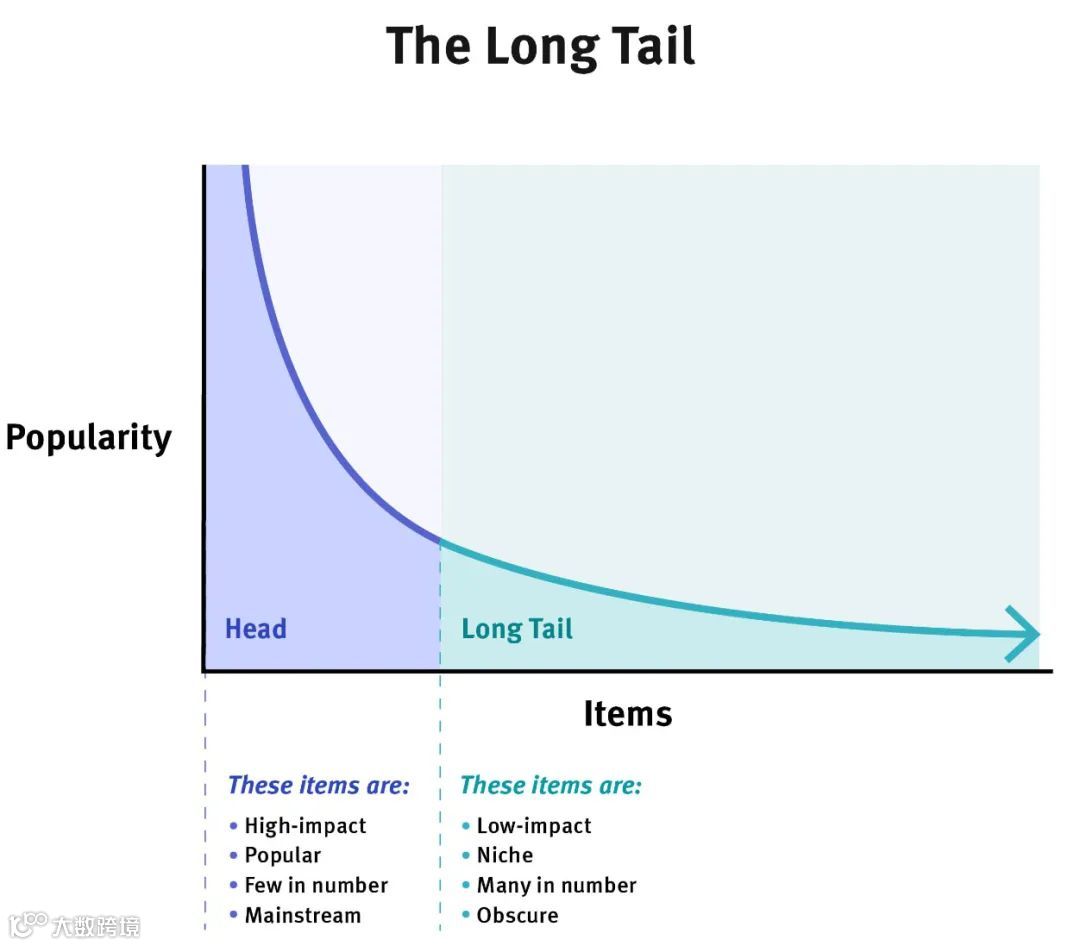 The Long Tail

Popularity

Head

Long Tail

Items

These items are:
• High-impact
• Popular
• Few in number
• Mainstream

These items are:
• Low-impact
• Niche
• Many in number
• Obscure

大数跨境